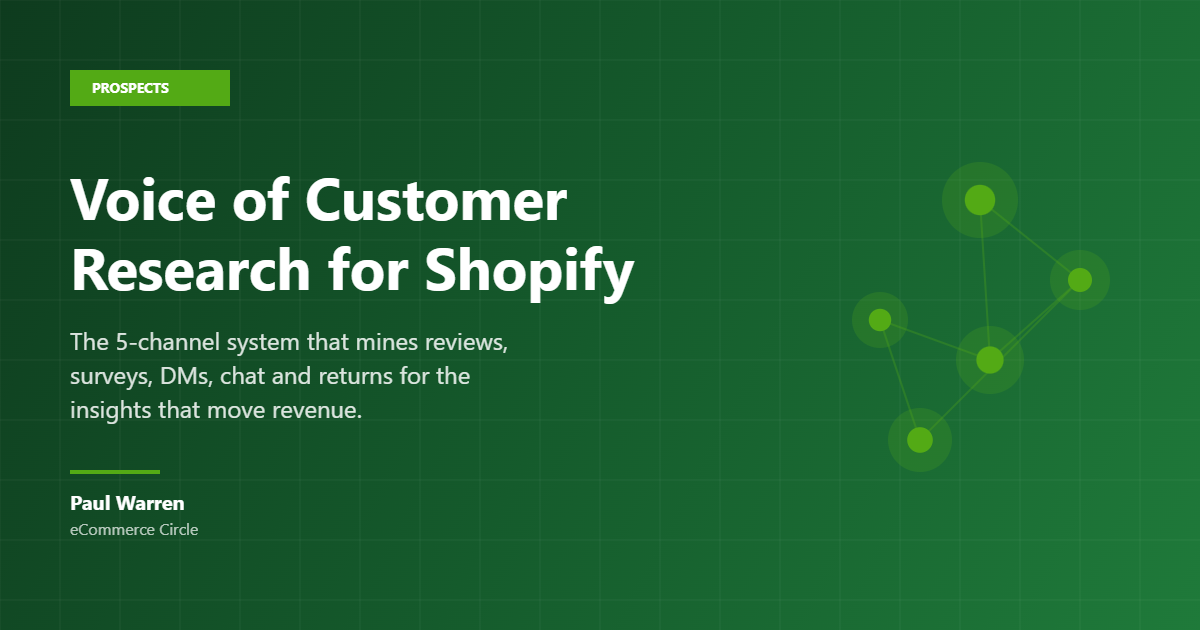 PROSPECTS

Voice of Customer Research for Shopify

The 5-channel system that mines reviews, surveys, DMs, chat and returns for the insights that move revenue.

Paul Warren
eCommerce Circle